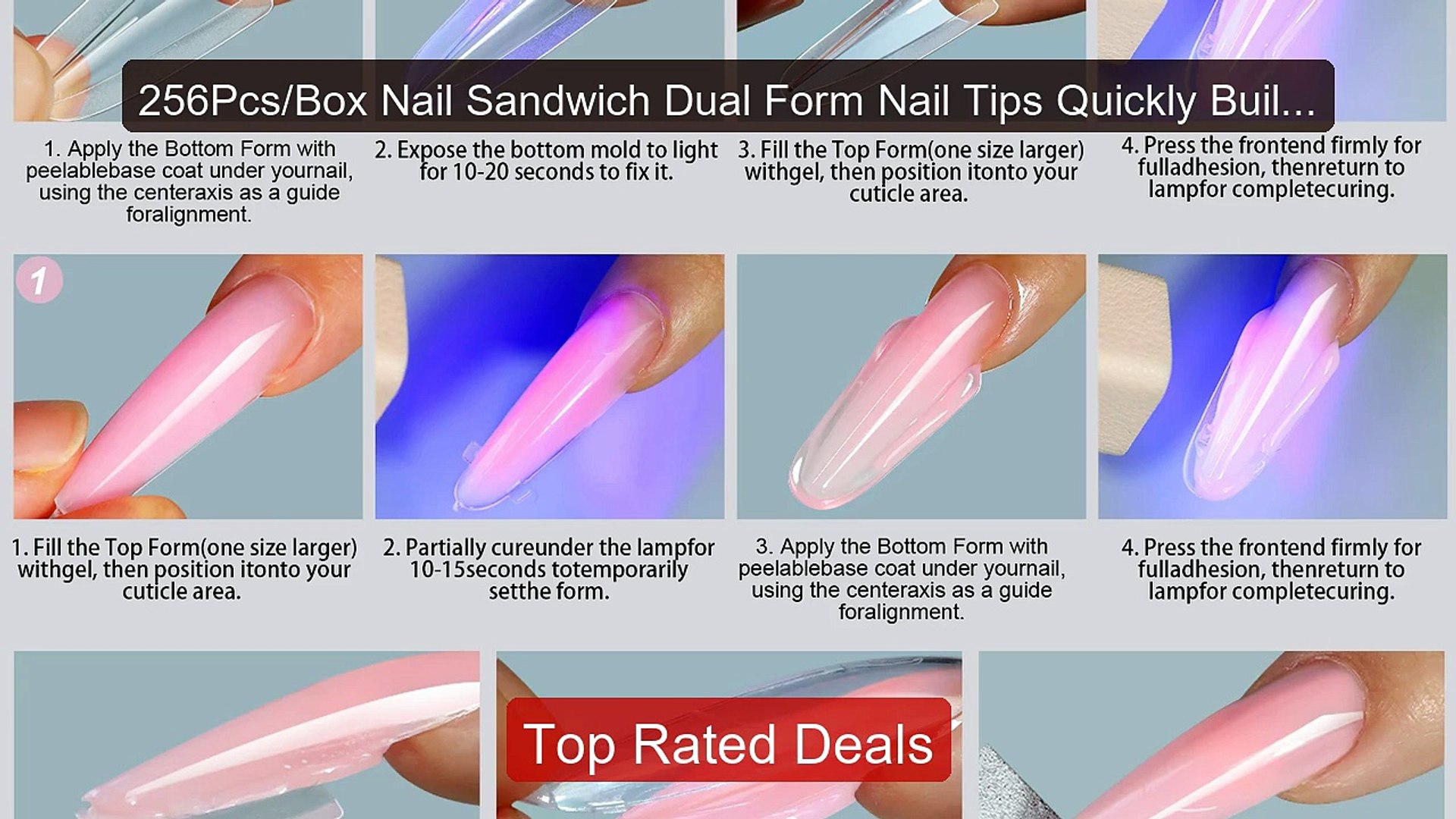 256Pcs/Box Nail Sandwich Dual Form Nail Tips Quickly Buil...

1. Apply the Bottom Form with peelablebase coat under yournail, using the centeraxis as a guide foralignment.

2. Expose the bottom mold to light for 10-20 seconds to fix it.

3. Fill the Top Form(one size larger) withgel, then position itonto your cuticle area.

4. Press the frontend firmly for fulladhesion, thenreturn to lampfor completecuring.

1

1. Fill the Top Form(one size larger) withgel, then position itonto your cuticle area.

2. Partially cureunder the lampfor 10-15seconds totemporarily setthe form.

3. Apply the Bottom Form with peelablebase coat under yournail, using the centeraxis as a guide foralignment.

4. Press the frontend firmly for fulladhesion, thenreturn to lampfor completecuring.

Top Rated Deals